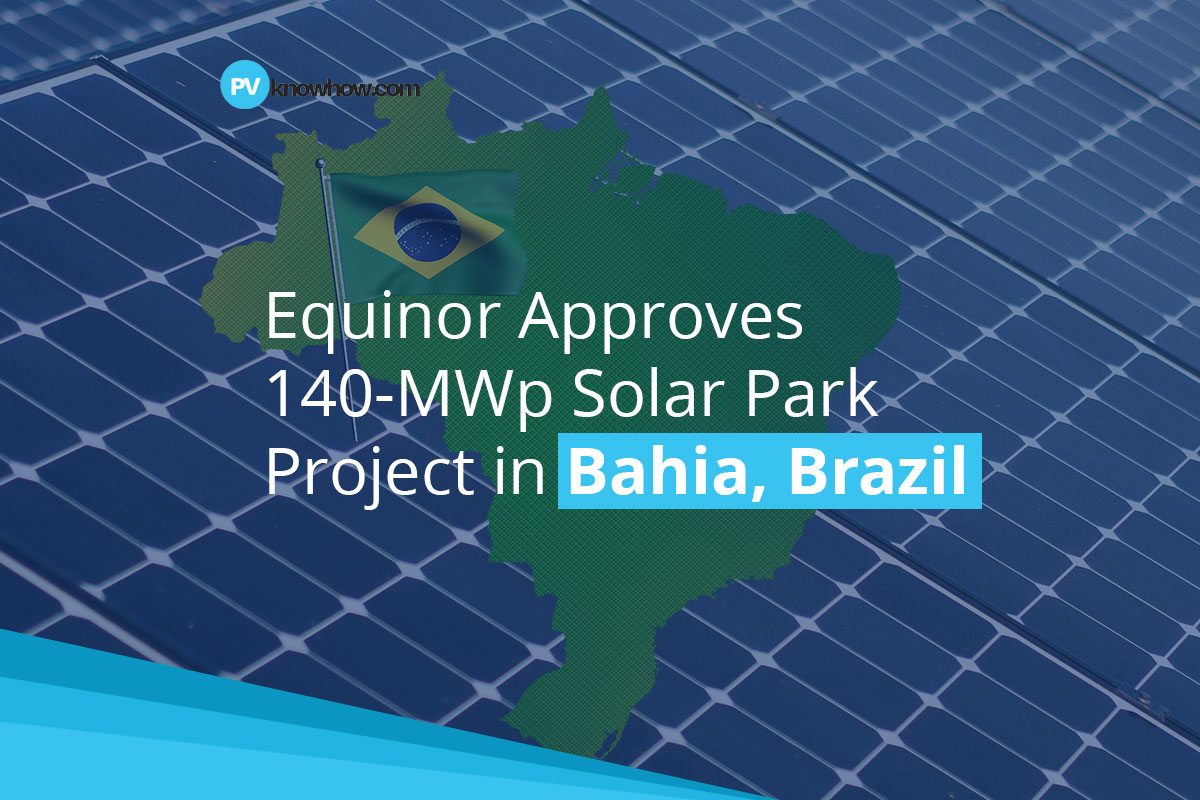 PV knowhow.com

Equinor Approves 140-MWp Solar Park Project in Bahia, Brazil